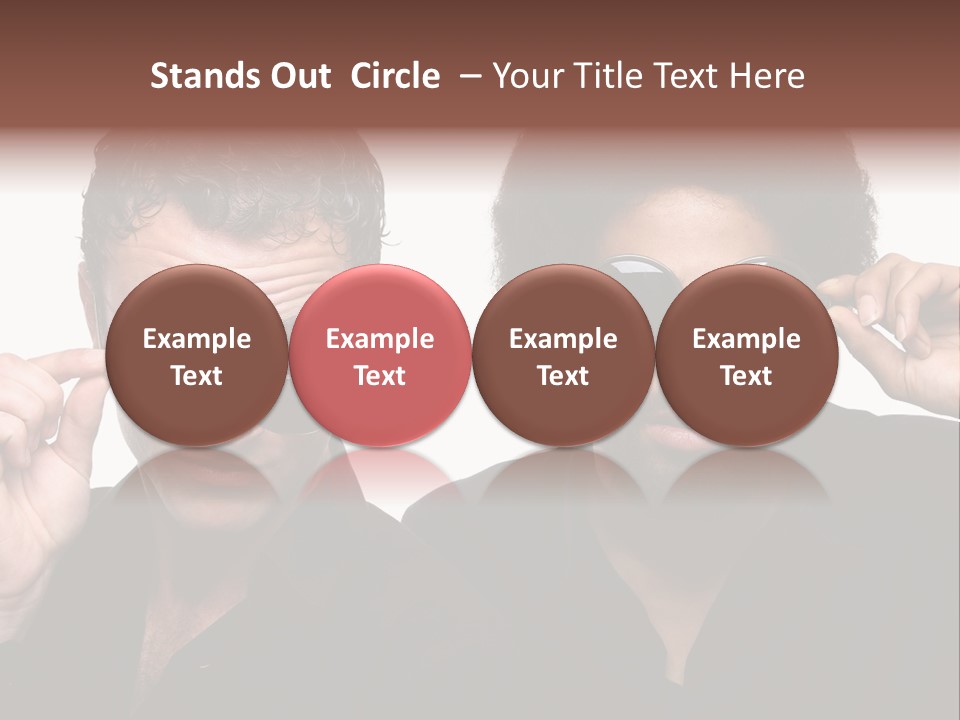 Stands Out Circle – Your Title Text Here

Example Text

Example Text

Example Text

Example Text